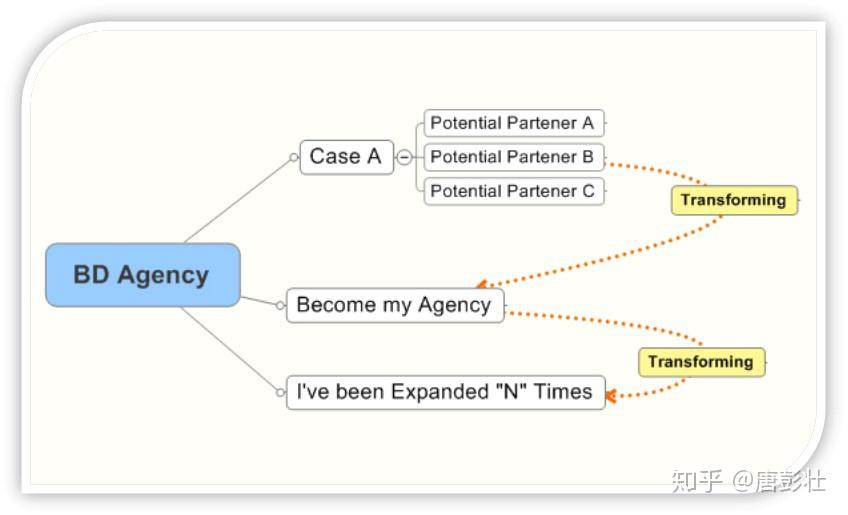 BD Agency

Case A

Potential Partener A

Potential Partener B

Potential Partener C

Transforming

Become my Agency

Transforming

I've been Expanded "N" Times

知乎 @唐彭壮